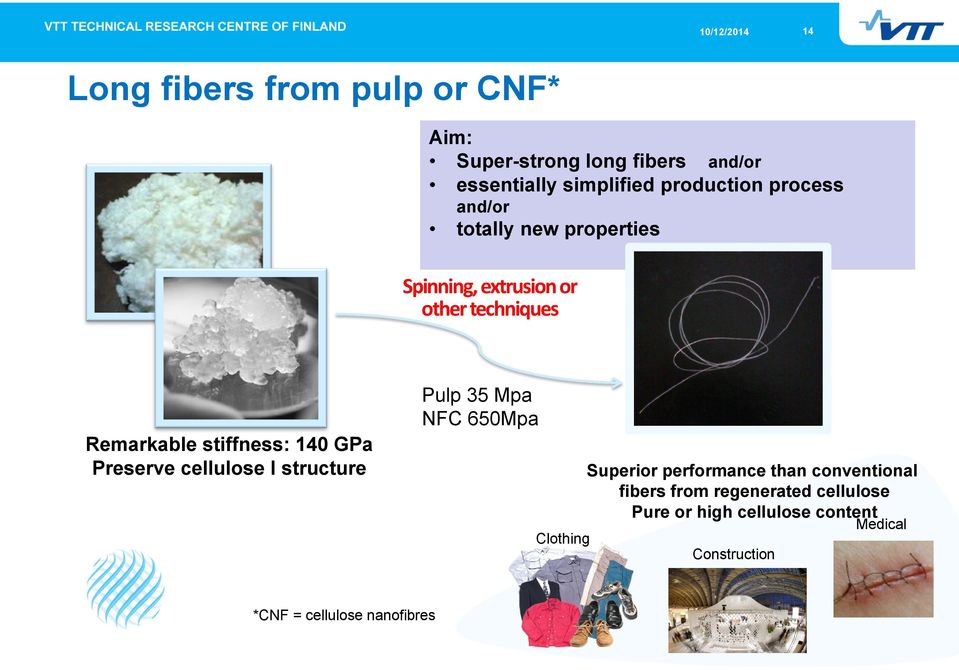 VTT TECHNICAL RESEARCH CENTRE OF FINLAND

10/12/2014

14

VTT

Long fibers from pulp or CNF*

Aim:
• Super-strong long fibers and/or
• essentially simplified production process and/or
• totally new properties

Spinning, extrusion or other techniques

Pulp 35 Mpa
NFC 650Mpa

Remarkable stiffness: 140 GPa
Preserve cellulose I structure

Superior performance than conventional fibers from regenerated cellulose
Pure or high cellulose content

Clothing

Construction

Medical

*CNF = cellulose nanofibres